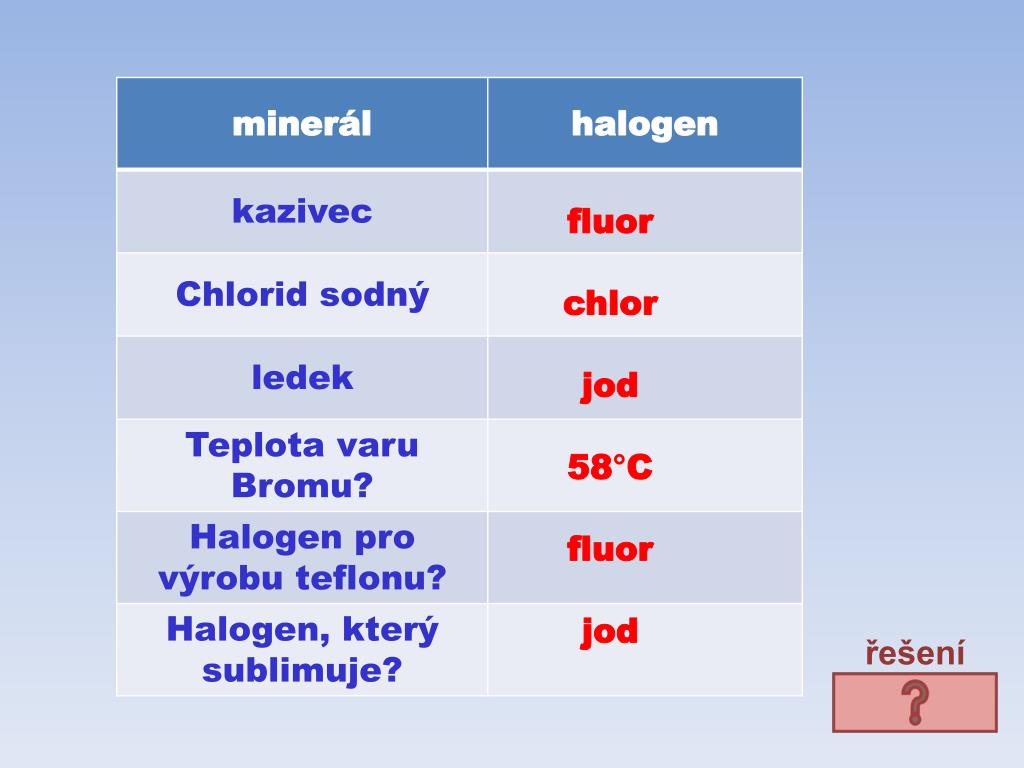 | minerál | halogen |
|---|---|
| kazivec | fluor |
| Chlorid sodný | chlor |
| ledek | jod |
| Teplota varu Bromu? | 58°C |
| Halogen pro výrobu teflonu? | fluor |
| Halogen, který sublimuje? | jod |

řešení

?